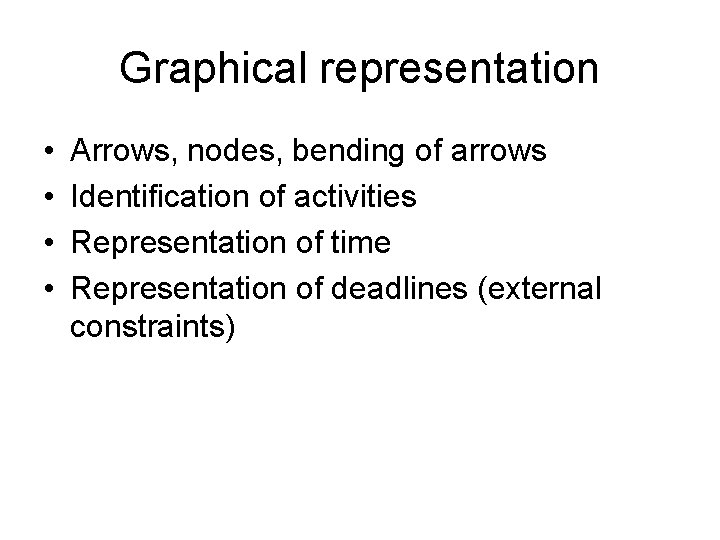 Graphical representation

• Arrows, nodes, bending of arrows
• Identification of activities
• Representation of time
• Representation of deadlines (external constraints)